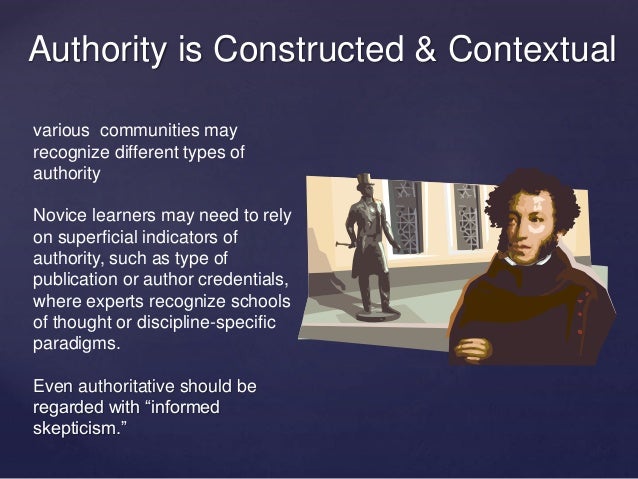 Authority is Constructed & Contextual

various  communities may recognize different types of authority

Novice learners may need to rely on superficial indicators of authority, such as type of publication or author credentials, where experts recognize schools of thought or discipline-specific paradigms.

Even authoritative should be regarded with “informed skepticism.”